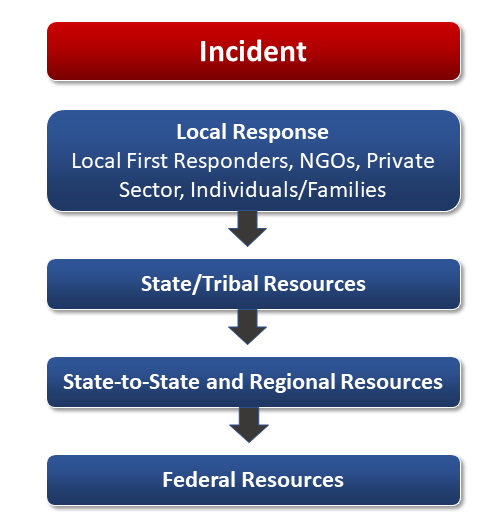 Incident

Local Response
Local First Responders, NGOs, Private Sector, Individuals/Families

State/Tribal Resources

State-to-State and Regional Resources

Federal Resources